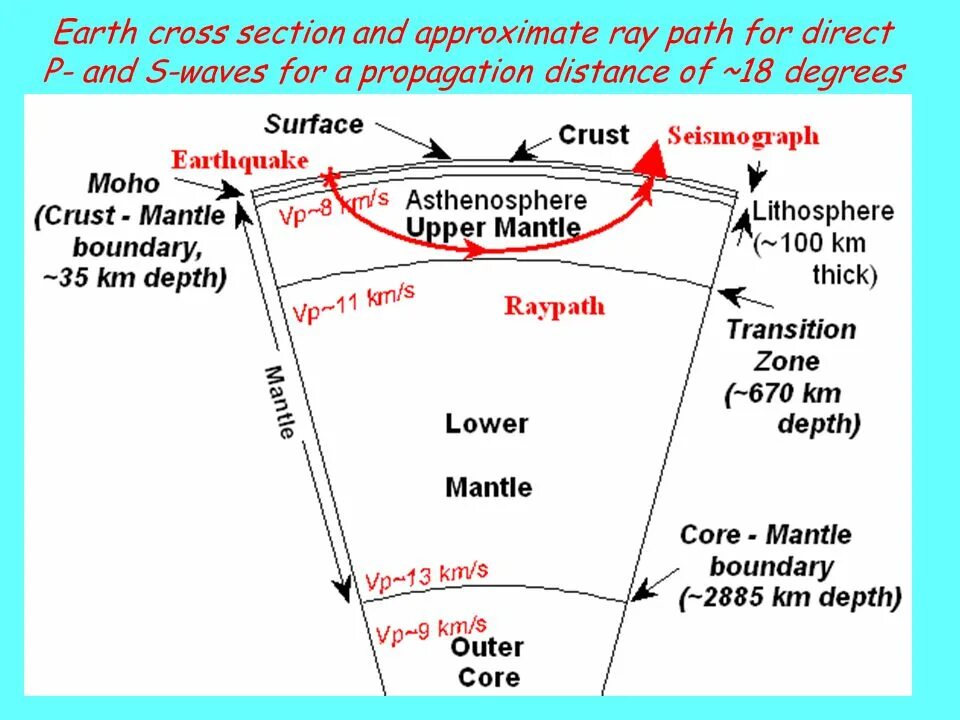 Earth cross section and approximate ray path for direct P- and S-waves for a propagation distance of ~18 degrees

Surface

Crust

Earthquake

Seismograph

Moho (Crust - Mantle boundary, ~35 km depth)

Vp~8 km/s

Asthenosphere

Upper Mantle

Lithosphere (~100 km thick)

Vp~11 km/s

Raypath

Transition Zone (~670 km depth)

Mantle

Lower

Mantle

Core - Mantle boundary (~2885 km depth)

Vp~13 km/s

Vp~9 km/s

Outer Core